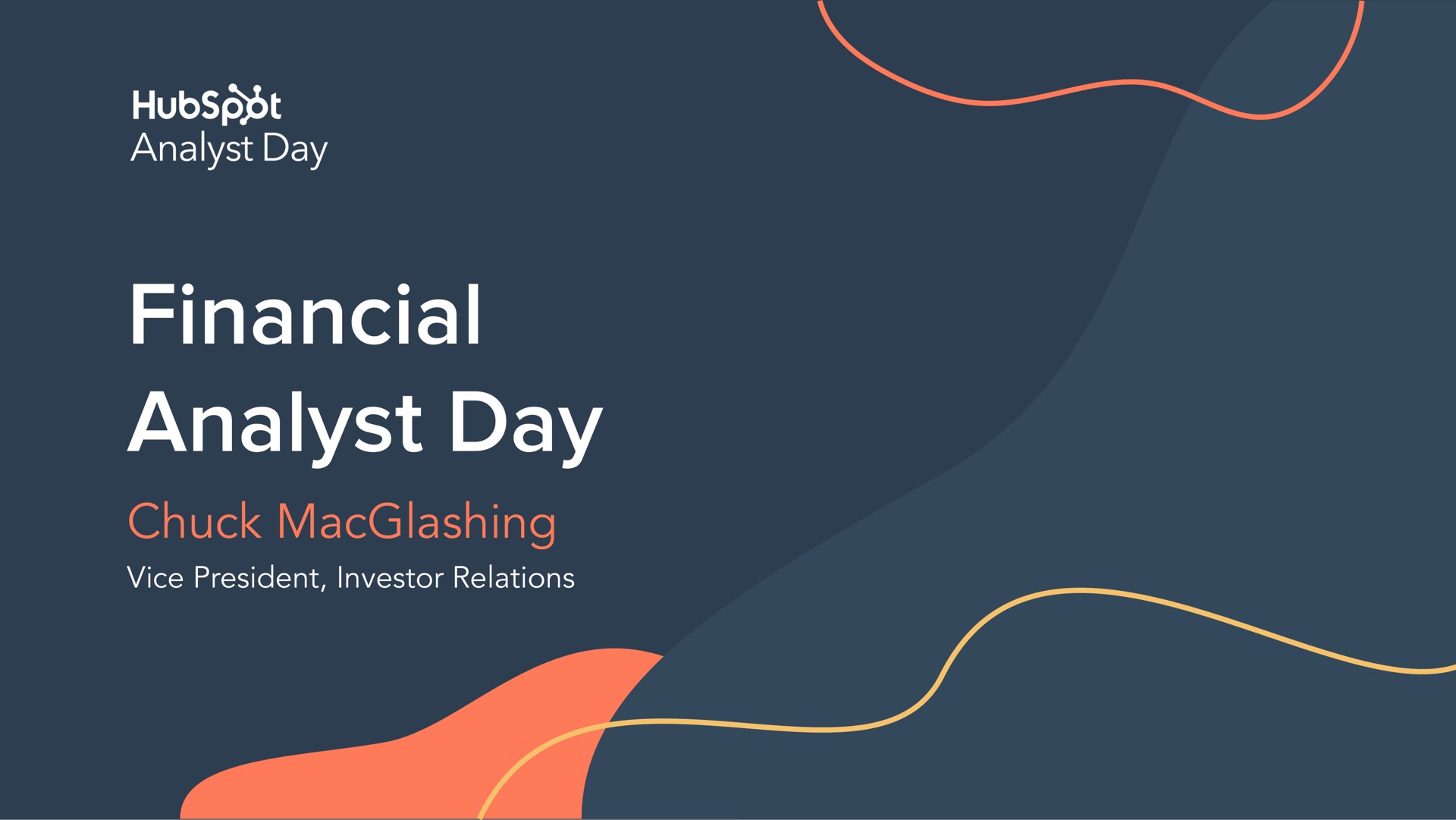 HubSpot
Analyst Day

Financial
Analyst Day

Chuck MacGlashing

Vice President, Investor Relations